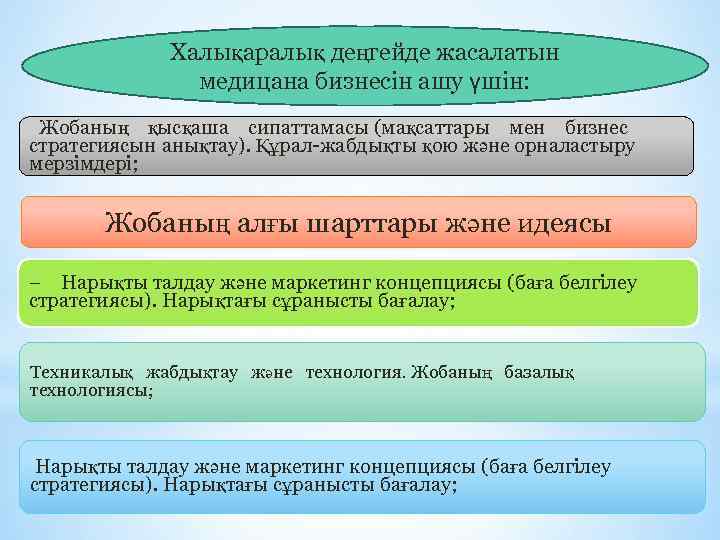 Халықаралық деңгейде жасалатын медицана бизнесін ашу үшін:

Жобаның қысқаша сипаттамасы (мақсаттары мен бизнес стратегиясын анықтау). Құрал-жабдықты қою және орналастыру мерзімдері;

Жобаның алғы шарттары және идеясы

– Нарықты талдау және маркетинг концепциясы (баға белгілеу стратегиясы). Нарықтағы сұранысты бағалау;

Техникалық жабдықтау және технология. Жобаның базалық технологиясы;

Нарықты талдау және маркетинг концепциясы (баға белгілеу стратегиясы). Нарықтағы сұранысты бағалау;